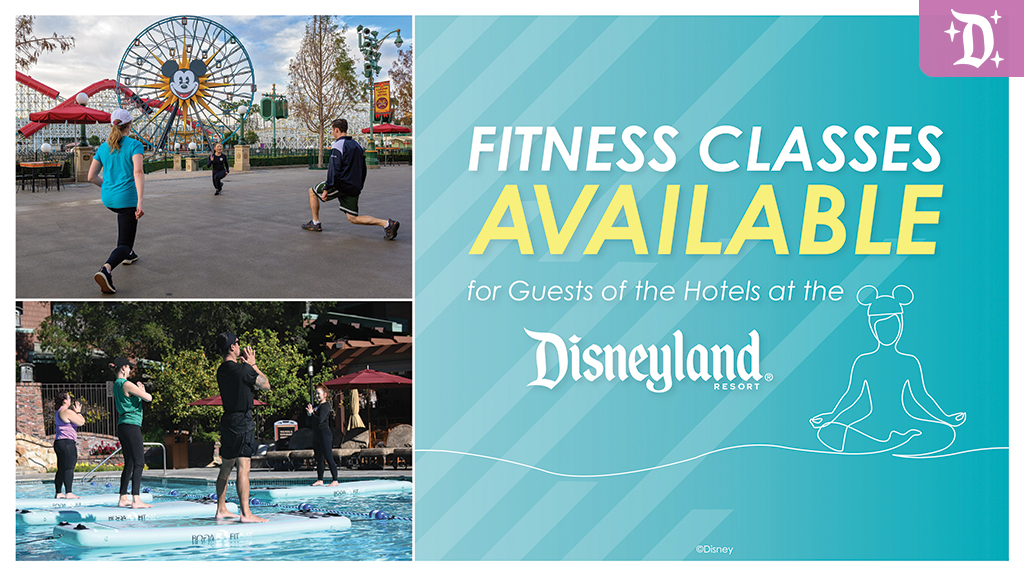 D

FITNESS CLASSES AVAILABLE

for Guests of the Hotels at the

Disneyland RESORT

©Disney